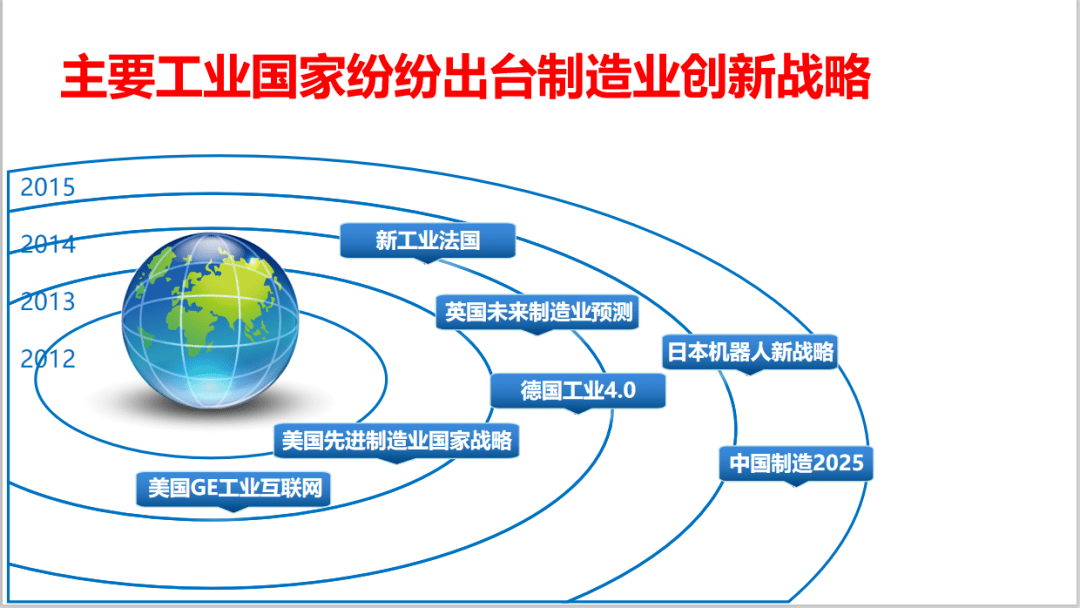 主要工业国家纷纷出台制造业创新战略

2015

2014

2013

2012

新工业法国

英国未来制造业预测

日本机器人新战略

德国工业4.0

美国先进制造业国家战略

中国制造2025

美国GE工业互联网